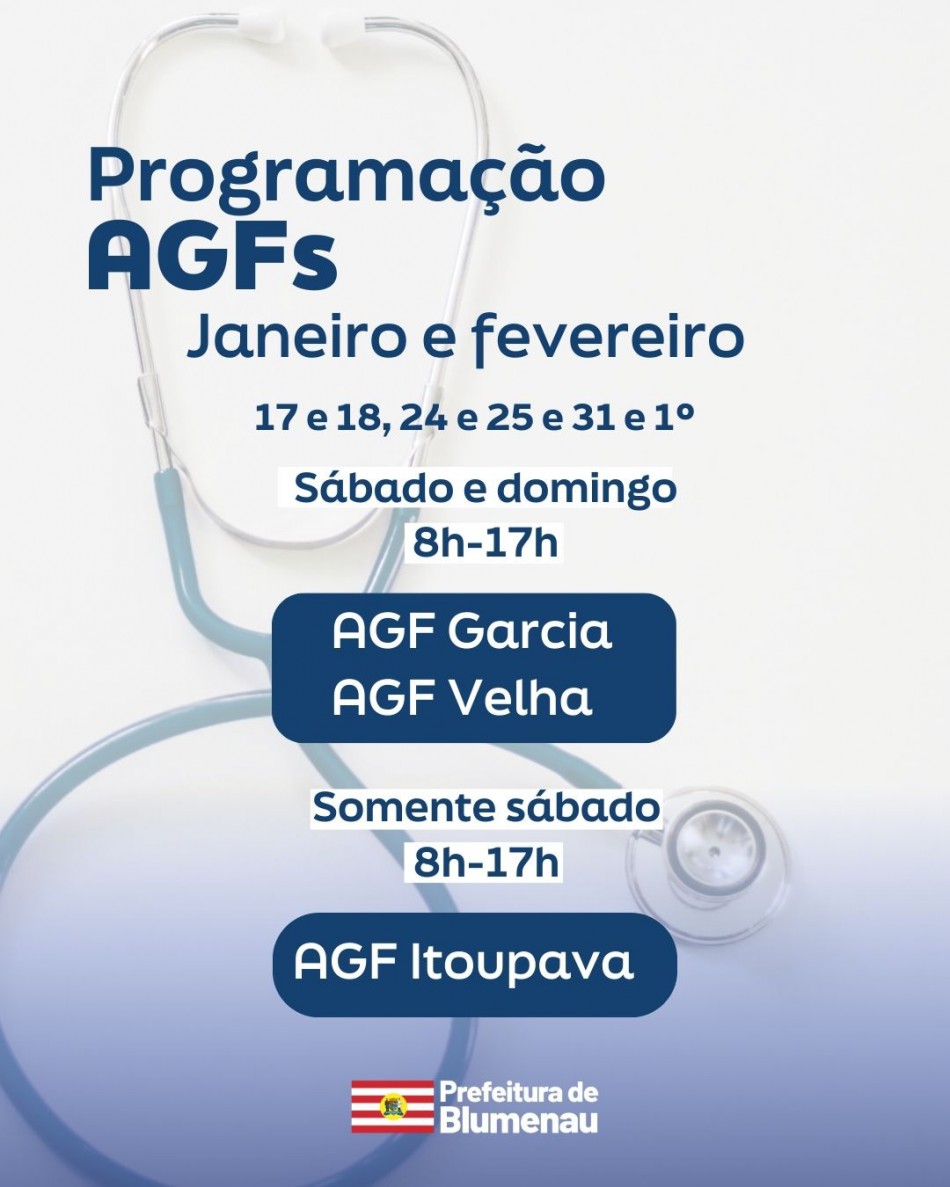 Programação
AGFs
Janeiro e fevereiro

17 e 18, 24 e 25 e 31 e 1º

Sábado e domingo
8h-17h

AGF Garcia
AGF Velha

Somente sábado
8h-17h

AGF Itoupava

Prefeitura de
Blumenau